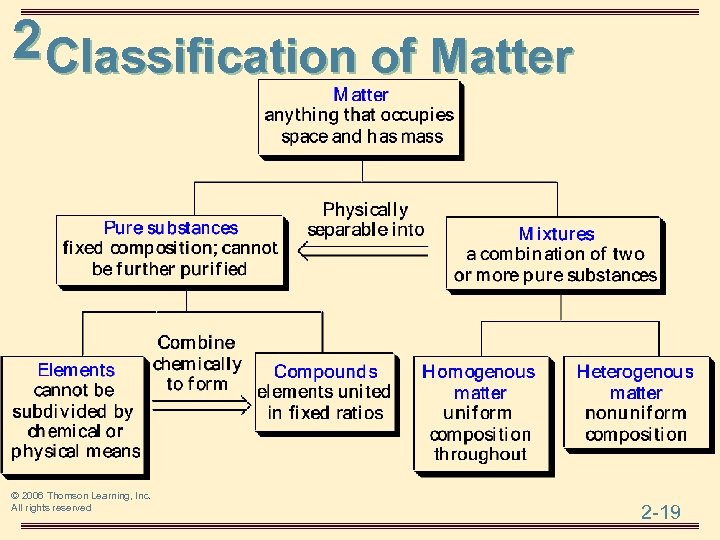 2 Classification of Matter

Matter
anything that occupies space and has mass

Pure substances
fixed composition; cannot be further purified

Physically separable into

Mixtures
a combination of two or more pure substances

Elements
cannot be subdivided by chemical or physical means

Combine chemically to form

Compounds
elements united in fixed ratios

Homogenous matter
uniform composition throughout

Heterogenous matter
nonuniform composition

© 2006 Thomson Learning, Inc.
All rights reserved

2-19